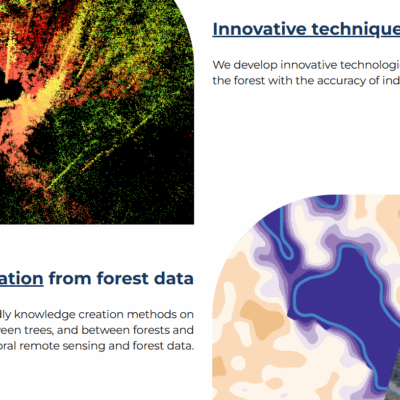 Innovative technique

We develop innovative technologi the forest with the accuracy of ind

ation from forest data

lly knowledge creation methods on reen trees, and between forests and oral remote sensing and forest data.